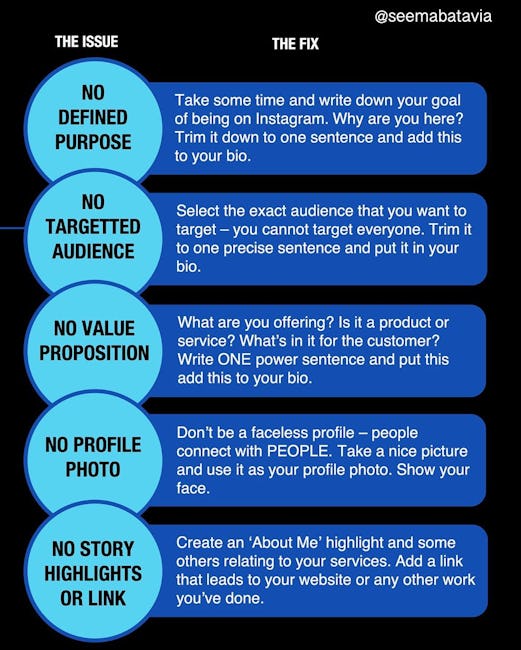 @seemabatavia

THE ISSUE

THE FIX

NO DEFINED PURPOSE

Take some time and write down your goal of being on Instagram. Why are you here? Trim it down to one sentence and add this to your bio.

NO TARGETTED AUDIENCE

Select the exact audience that you want to target – you cannot target everyone. Trim it to one precise sentence and put it in your bio.

NO VALUE PROPOSITION

What are you offering? Is it a product or service? What's in it for the customer? Write ONE power sentence and put this add this to your bio.

NO PROFILE PHOTO

Don't be a faceless profile – people connect with PEOPLE. Take a nice picture and use it as your profile photo. Show your face.

NO STORY HIGHLIGHTS OR LINK

Create an 'About Me' highlight and some others relating to your services. Add a link that leads to your website or any other work you've done.